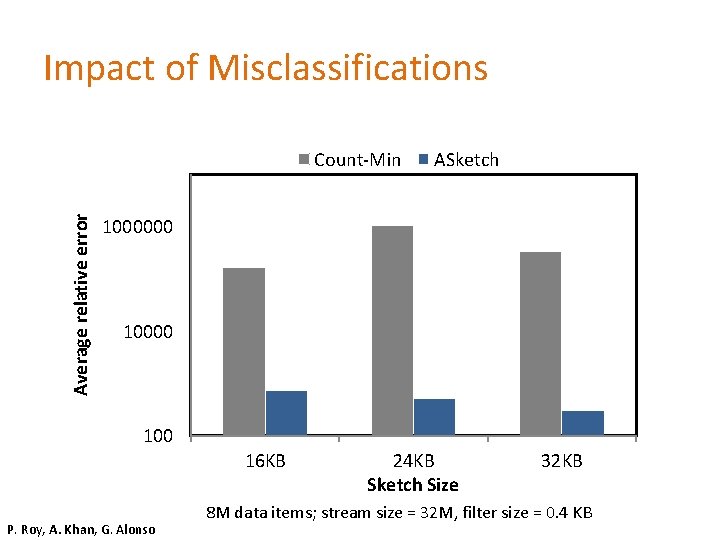 Impact of Misclassifications

Count-Min ASketch

Average relative error

1000000

10000

100

16KB 24KB 32KB

Sketch Size

8M data items; stream size = 32M, filter size = 0.4 KB

P. Roy, A. Khan, G. Alonso